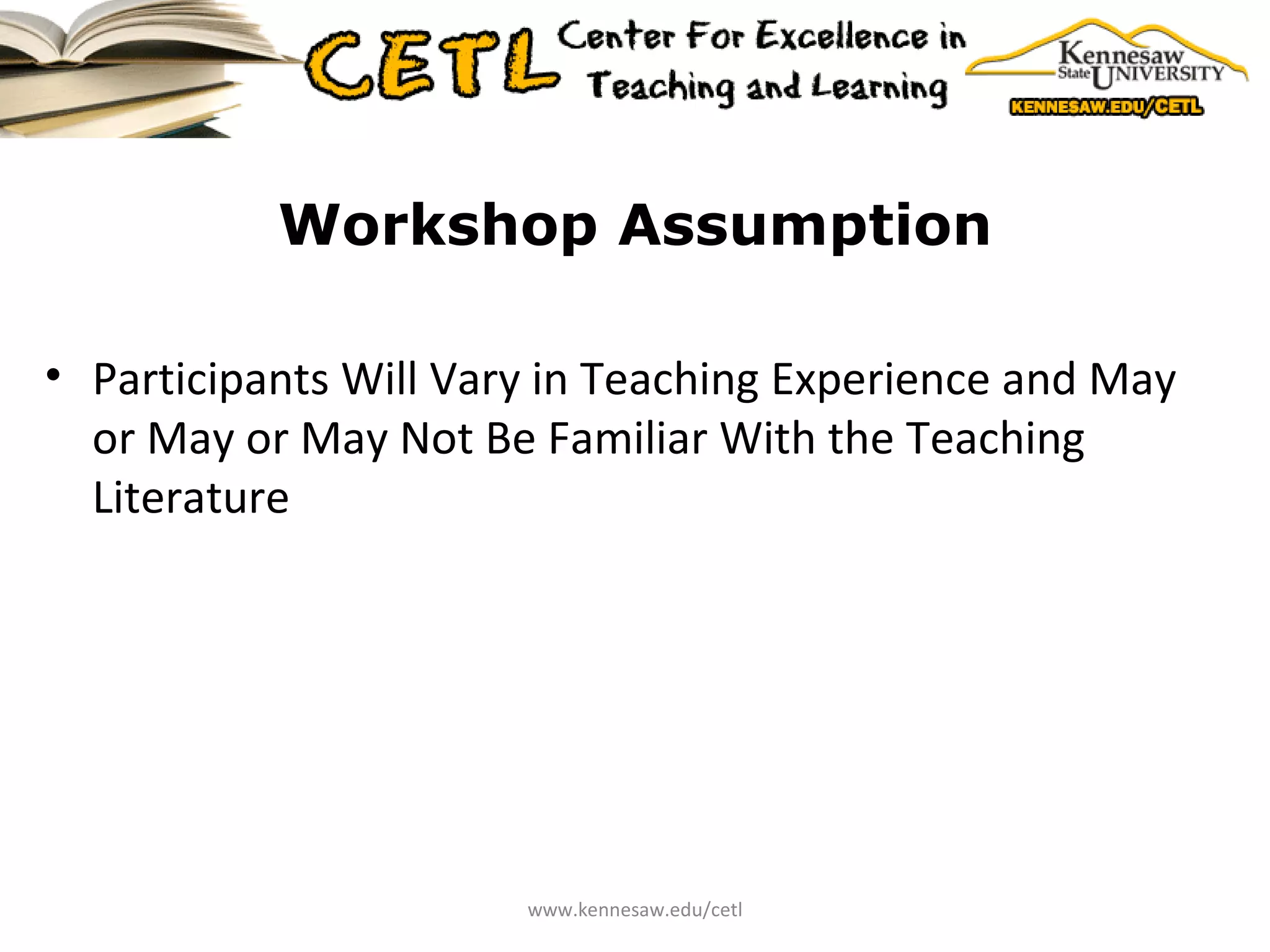 CETL Center For Excellence in Teaching and Learning

Kennesaw State UNIVERSITY
KENNESAW.EDU/CETL

Workshop Assumption

• Participants Will Vary in Teaching Experience and May or May or May Not Be Familiar With the Teaching Literature

www.kennesaw.edu/cetl